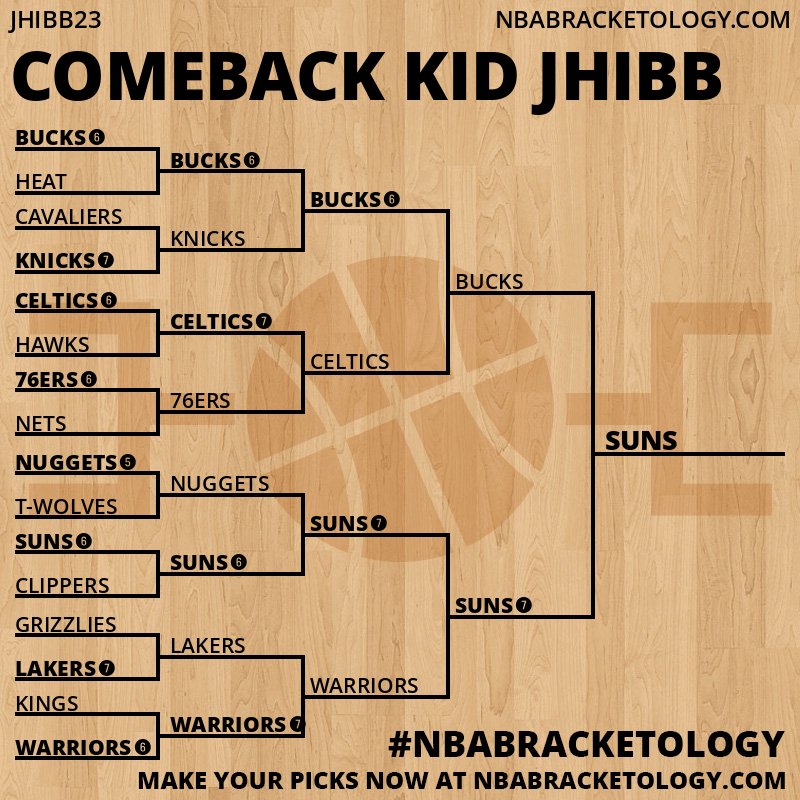 JHIBB23

NBABRACKETOLOGY.COM

COMEBACK KID JHIBB

BUCKS 6
HEAT
CAVALIERS
KNICKS 7
CELTICS 6
HAWKS
76ERS 6
NETS
NUGGETS 5
T-WOLVES
SUNS 6
CLIPPERS
GRIZZLIES
LAKERS 7
KINGS
WARRIORS 6

BUCKS 6
KNICKS
CELTICS 7
76ERS
NUGGETS
SUNS 6
LAKERS
WARRIORS 7

BUCKS 6
CELTICS
SUNS 7
WARRIORS

BUCKS
SUNS 7

SUNS

#NBABRACKETOLOGY

MAKE YOUR PICKS NOW AT NBABRACKETOLOGY.COM